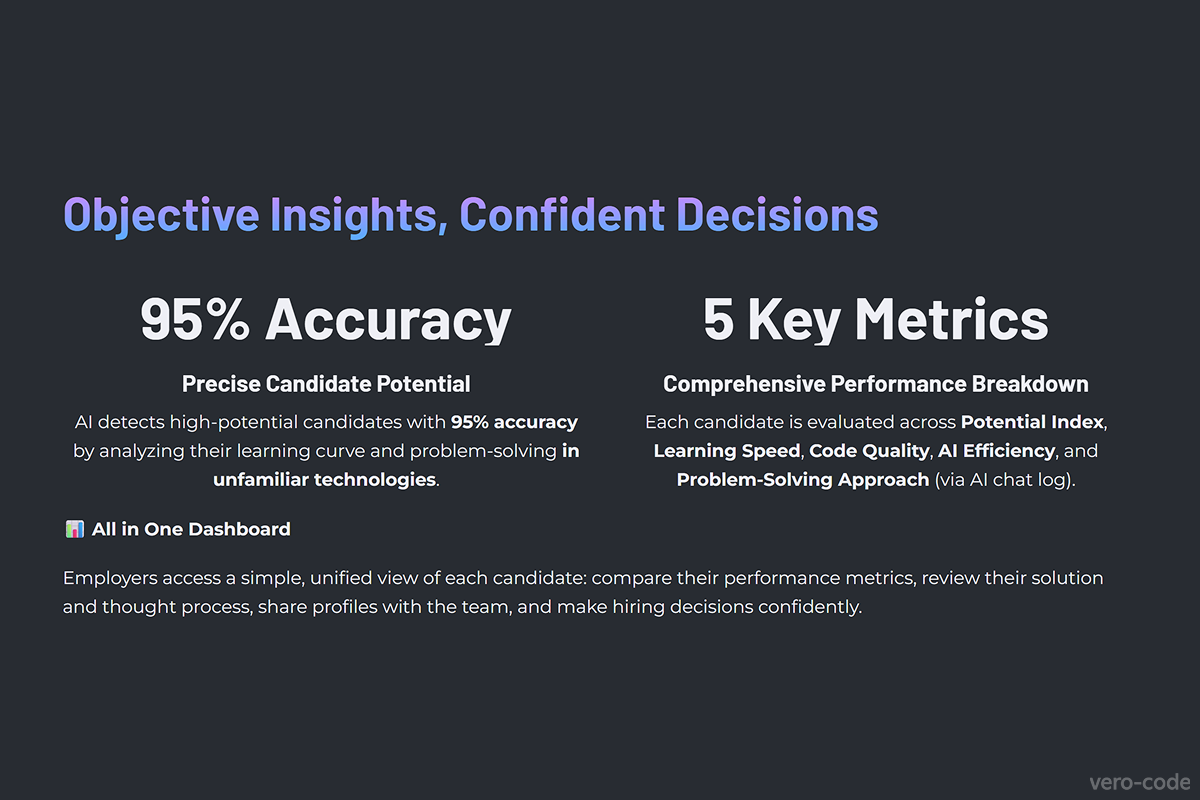 Objective Insights, Confident Decisions

95% Accuracy

Precise Candidate Potential

AI detects high-potential candidates with 95% accuracy by analyzing their learning curve and problem-solving in unfamiliar technologies.

5 Key Metrics

Comprehensive Performance Breakdown

Each candidate is evaluated across Potential Index, Learning Speed, Code Quality, AI Efficiency, and Problem-Solving Approach (via AI chat log).

📊 All in One Dashboard

Employers access a simple, unified view of each candidate: compare their performance metrics, review their solution and thought process, share profiles with the team, and make hiring decisions confidently.

vero-code